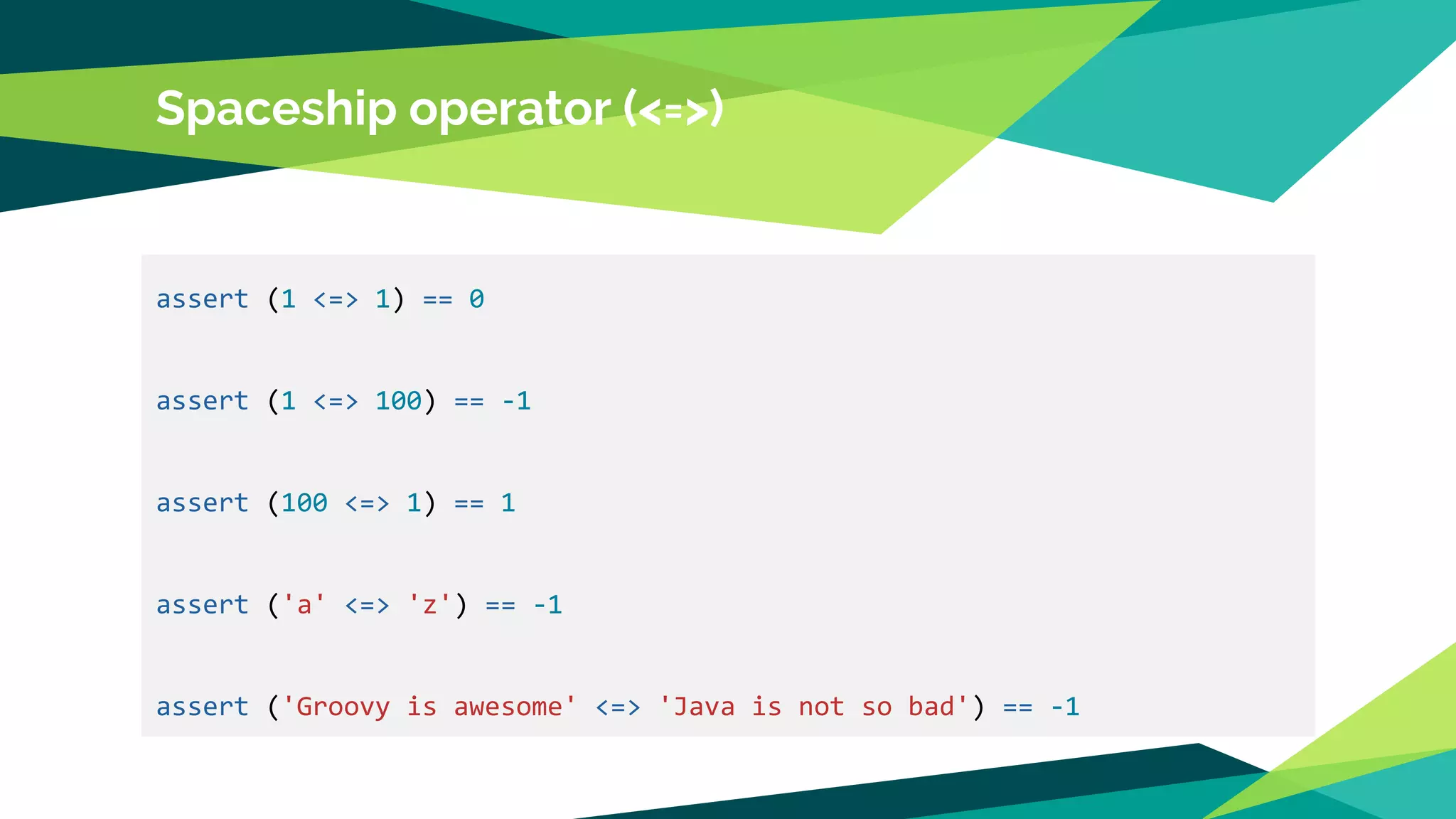 Spaceship operator (<=>)

assert (1 <=> 1) == 0

assert (1 <=> 100) == -1

assert (100 <=> 1) == 1

assert ('a' <=> 'z') == -1

assert ('Groovy is awesome' <=> 'Java is not so bad') == -1